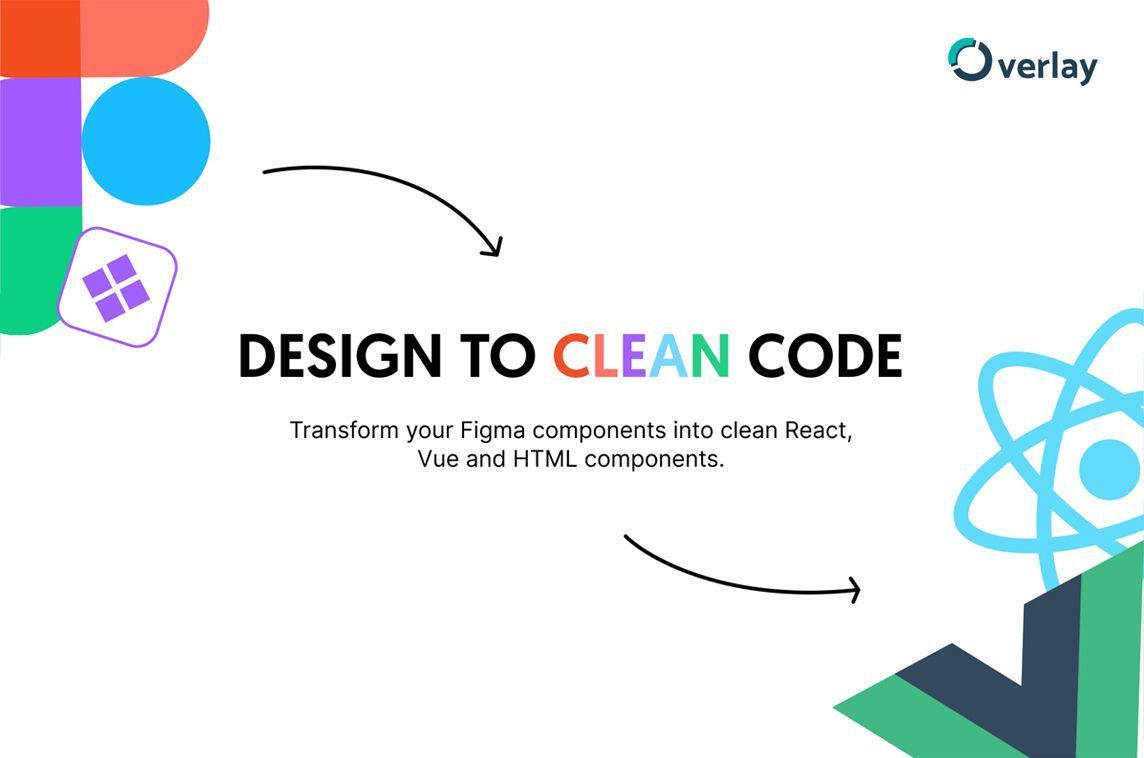 Overlay

DESIGN TO CLEAN CODE

Transform your Figma components into clean React, Vue and HTML components.